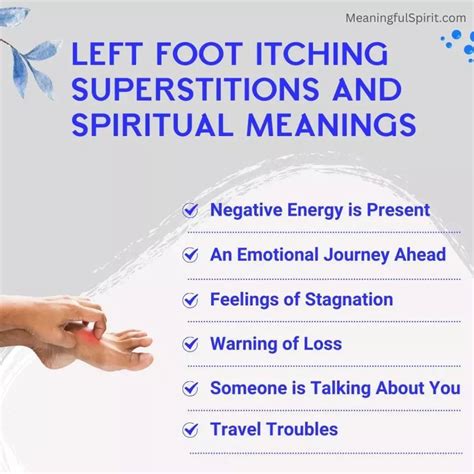 MeaningfulSpirit.com

LEFT FOOT ITCHING SUPERSTITIONS AND SPIRITUAL MEANINGS

Negative Energy is Present

An Emotional Journey Ahead

Feelings of Stagnation

Warning of Loss

Someone is Talking About You

Travel Troubles